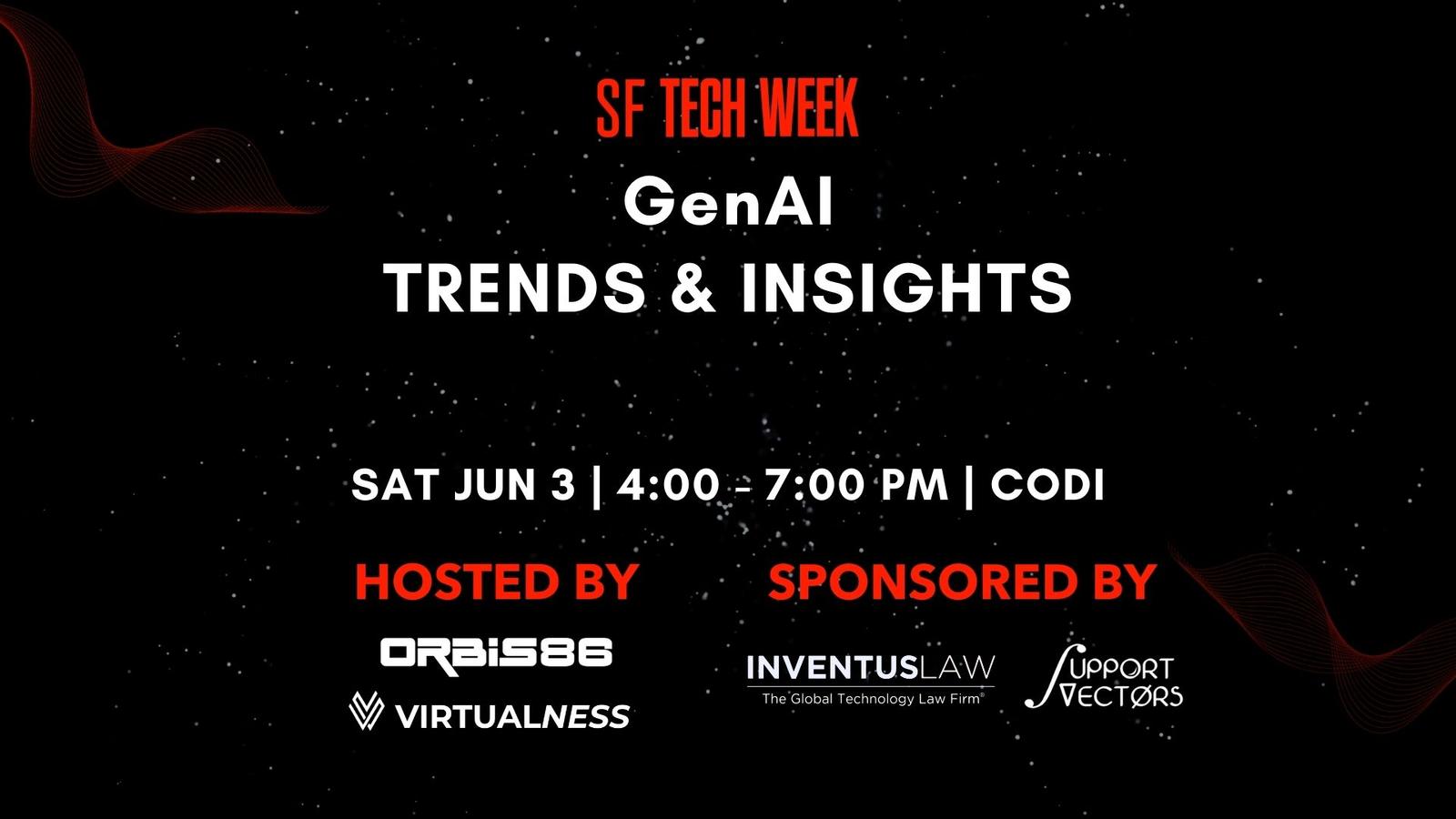 SF TECH WEEK
GenAI
TRENDS & INSIGHTS

SAT JUN 3 | 4:00 - 7:00 PM | CODI

HOSTED BY
ORBIS86
VIRTUALNESS

SPONSORED BY
INVENTUSLAW
The Global Technology Law Firm®
SUPPORT VECTØRS